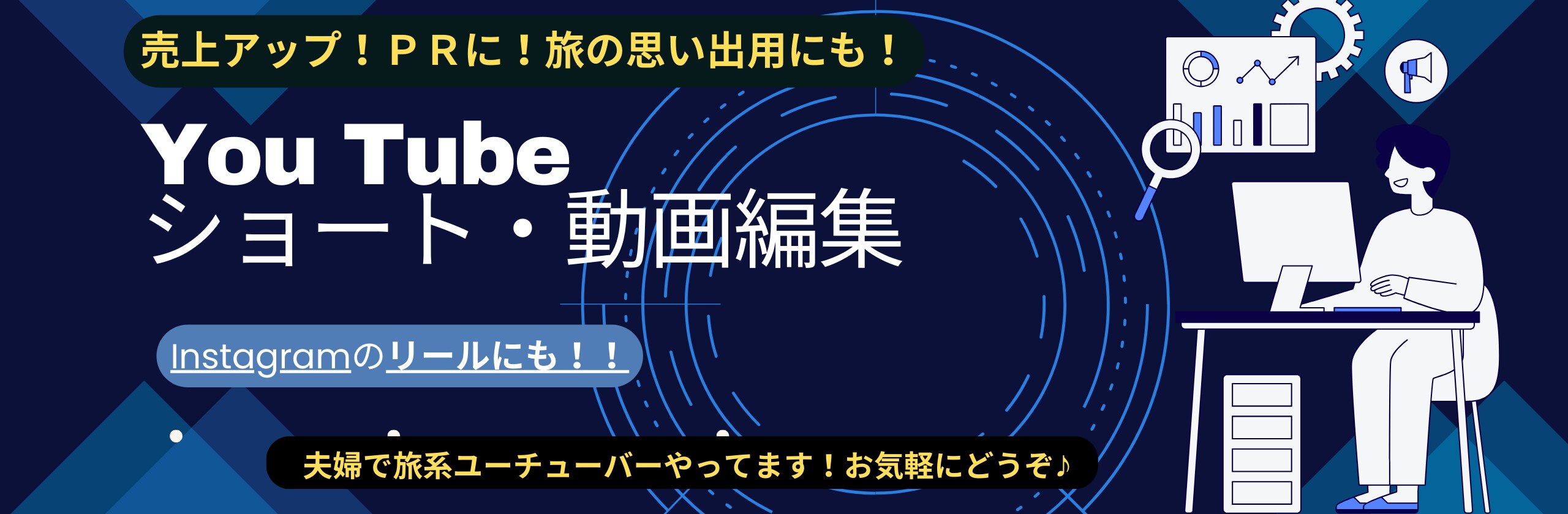 売上アップ！ＰＲに！旅の思い出用にも！

You Tube
ショート・動画編集

Instagramのリールにも！！

夫婦で旅系ユーチューバーやってます！お気軽にどうぞ♪